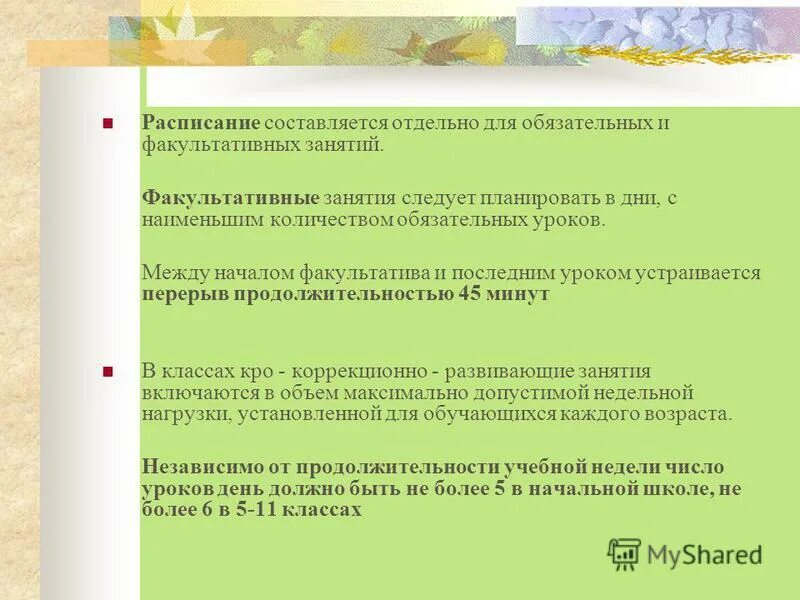 Расписание составляется отдельно для обязательных и факультативных занятий.

Факультативные занятия следует планировать в дни, с наименьшим количеством обязательных уроков.

Между началом факультатива и последним уроком устраивается перерыв продолжительностью 45 минут

В классах кро - коррекционно - развивающие занятия включаются в объем максимально допустимой недельной нагрузки, установленной для обучающихся каждого возраста.

Независимо от продолжительности учебной недели число уроков день должно быть не более 5 в начальной школе, не более 6 в 5-11 классах

MyShared